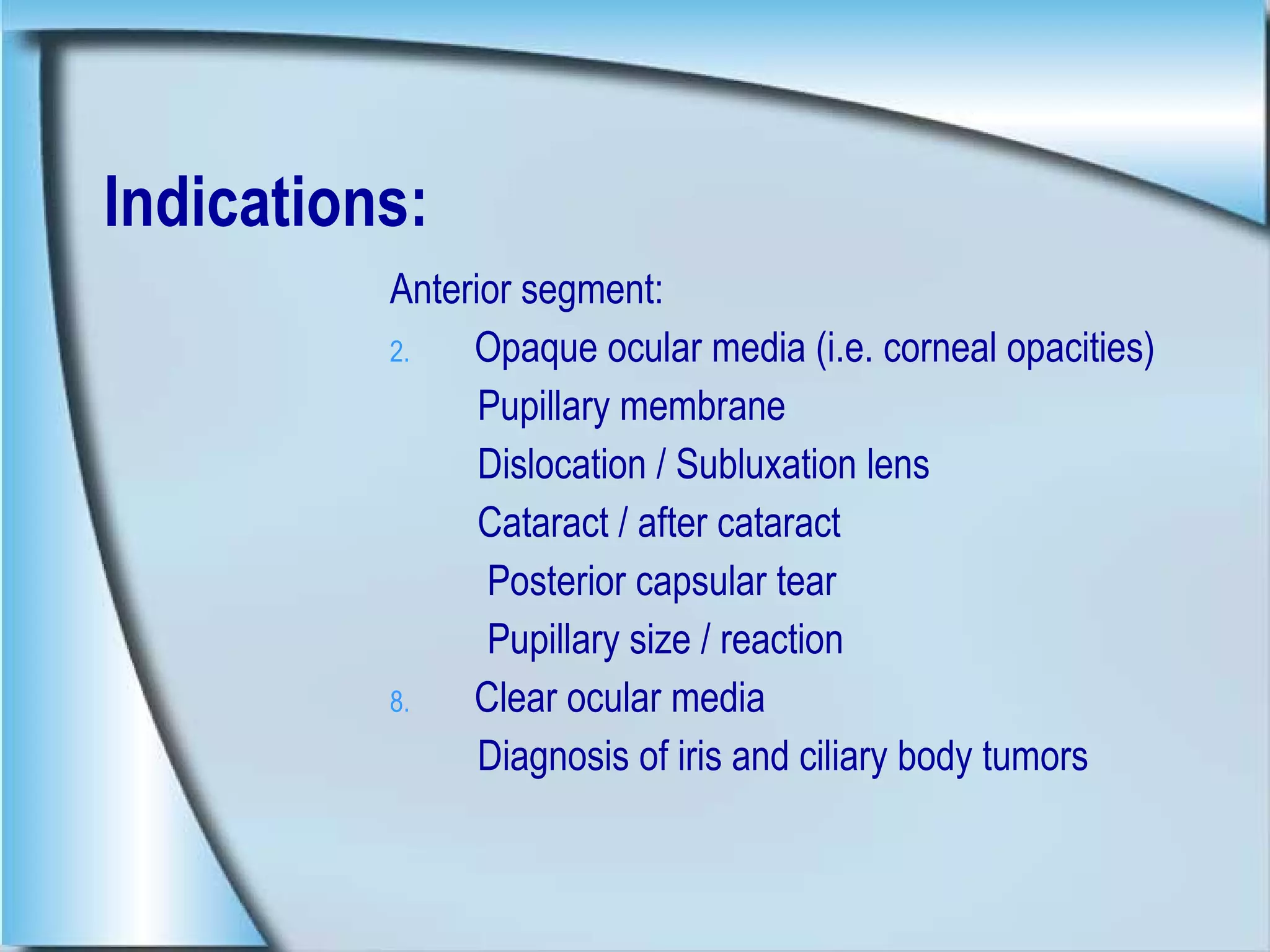 Indications:

Anterior segment:

2. Opaque ocular media (i.e. corneal opacities)

Pupillary membrane

Dislocation / Subluxation lens

Cataract / after cataract

Posterior capsular tear

Pupillary size / reaction

8. Clear ocular media

Diagnosis of iris and ciliary body tumors